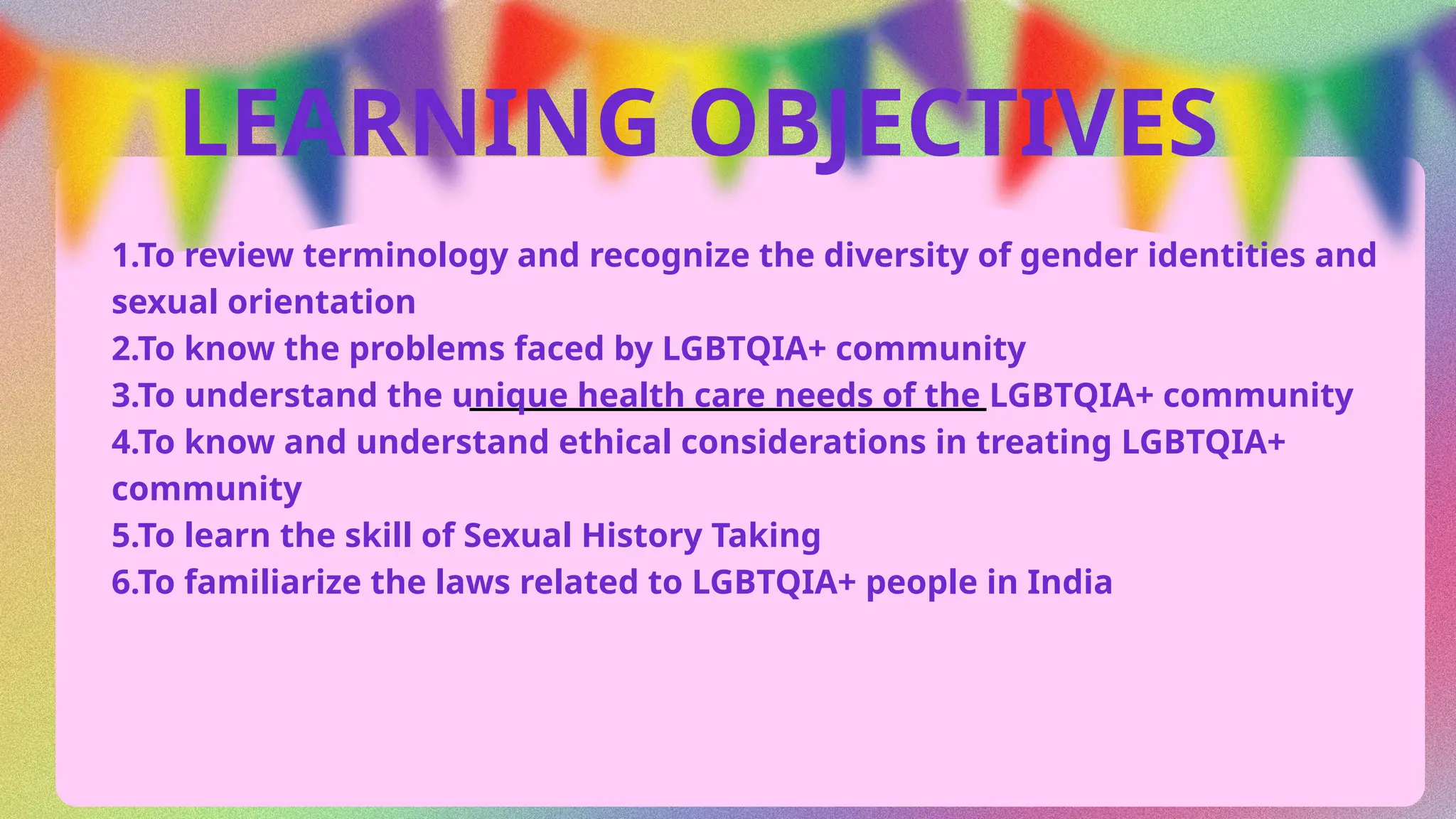 LEARNING OBJECTIVES

1.To review terminology and recognize the diversity of gender identities and sexual orientation
2.To know the problems faced by LGBTQIA+ community
3.To understand the unique health care needs of the LGBTQIA+ community
4.To know and understand ethical considerations in treating LGBTQIA+ community
5.To learn the skill of Sexual History Taking
6.To familiarize the laws related to LGBTQIA+ people in India